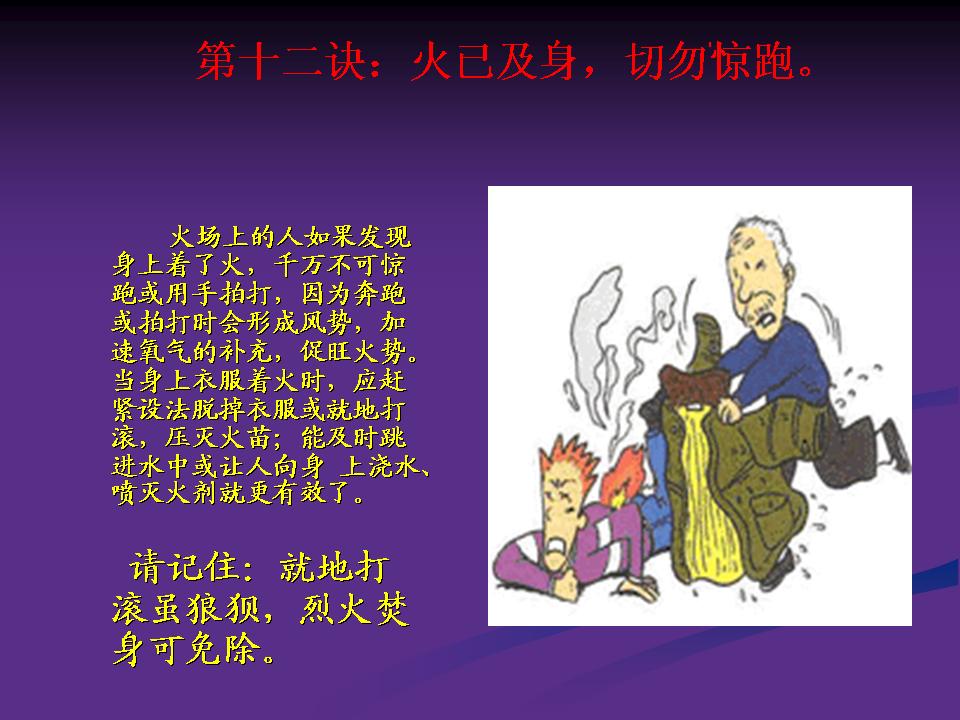 第十二诀：火已及身，切勿惊跑。

火场上的人如果发现身上着了火，千万不可惊跑或用手拍打，因为奔跑或拍打时会形成风势，加速氧气的补充，促旺火势。当身上衣服着火时，应赶紧设法脱掉衣服或就地打滚，压灭火苗；能及时跳进水中或让人向身 上浇水、喷灭火剂就更有效了。

请记住：就地打滚虽狼狈，烈火焚身可免除。